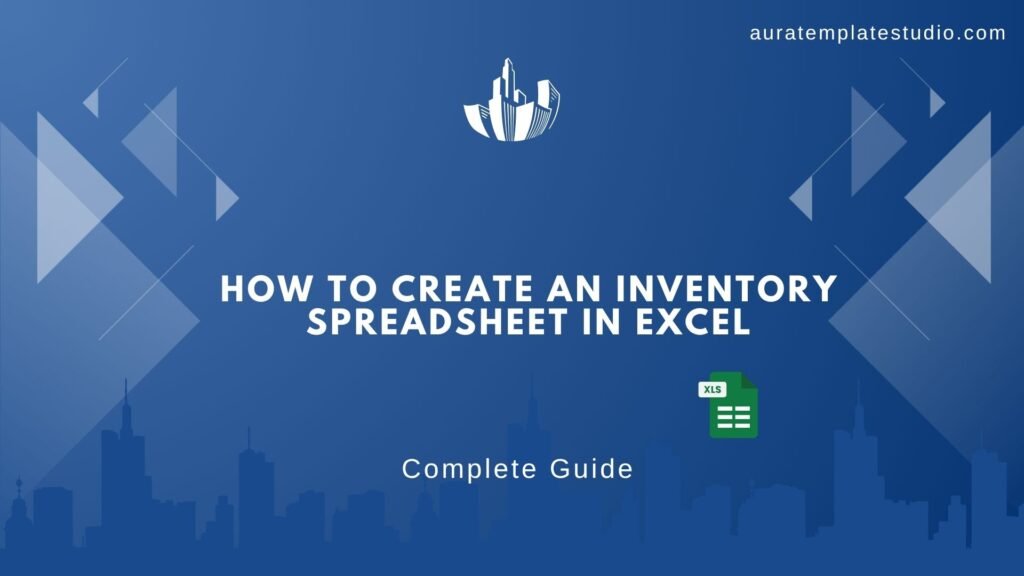 auratemplatestudio.com

HOW TO CREATE AN INVENTORY SPREADSHEET IN EXCEL

XLS

Complete Guide